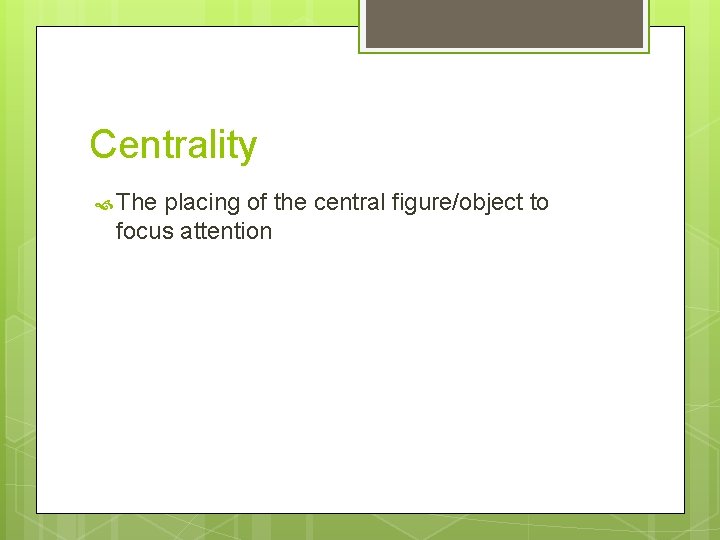 Centrality

The placing of the central figure/object to focus attention